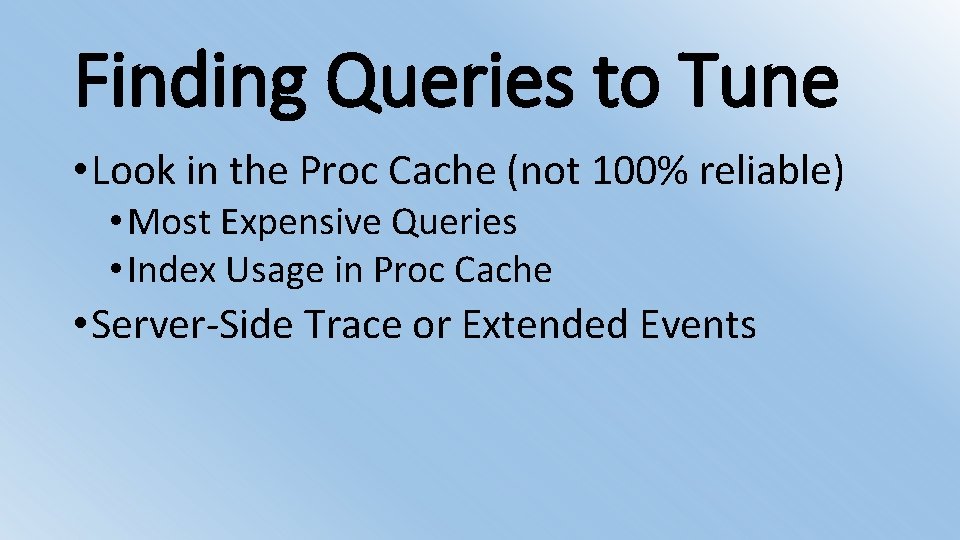 Finding Queries to Tune

• Look in the Proc Cache (not 100% reliable)

• Most Expensive Queries

• Index Usage in Proc Cache

• Server-Side Trace or Extended Events